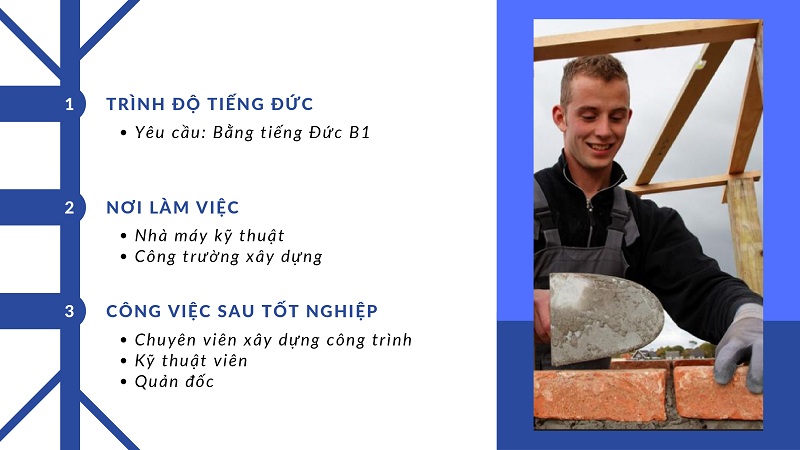 1
TRÌNH ĐỘ TIẾNG ĐỨC
• Yêu cầu: Bằng tiếng Đức B1

2
NƠI LÀM VIỆC
• Nhà máy kỹ thuật
• Công trường xây dựng

3
CÔNG VIỆC SAU TỐT NGHIỆP
• Chuyên viên xây dựng công trình
• Kỹ thuật viên
• Quản đốc